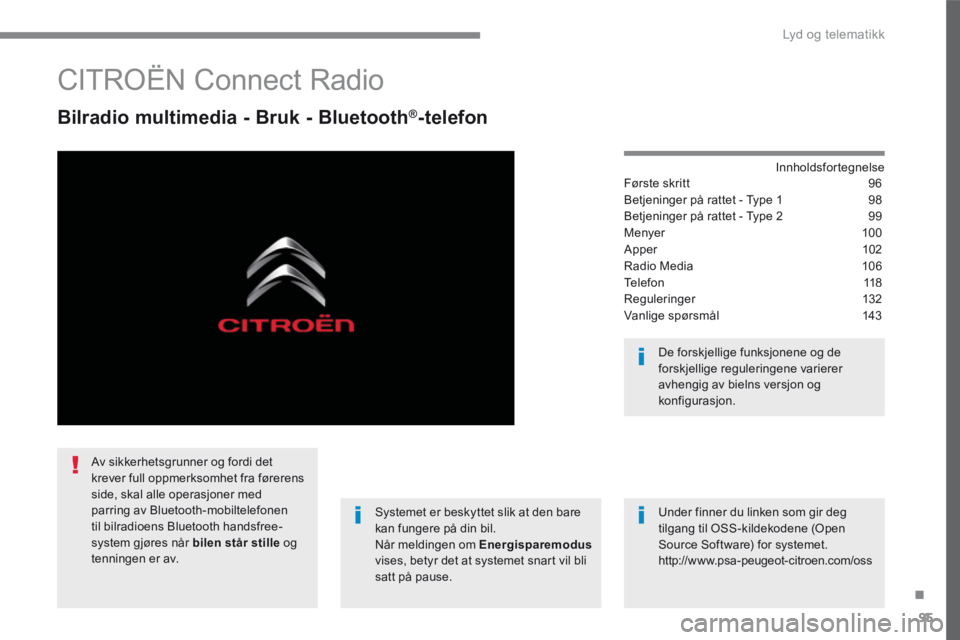 Lyd og telematikk

CITROËN Connect Radio

Bilradio multimedia - Bruk - Bluetooth®-telefon

CITROËN

Innholdsfortegnelse

| | |
|---|---|
| Første skritt | 96 |
| Betjeninger på rattet - Type 1 | 98 |
| Betjeninger på rattet - Type 2 | 99 |
| Menyer | 100 |
| Apper | 102 |
| Radio Media | 106 |
| Telefon | 118 |
| Reguleringer | 132 |
| Vanlige spørsmål | 143 |

De forskjellige funksjonene og de forskjellige reguleringene varierer avhengig av bielns versjon og konfigurasjon.

Av sikkerhetsgrunner og fordi det krever full oppmerksomhet fra førerens side, skal alle operasjoner med parring av Bluetooth-mobiltelefonen til bilradioens Bluetooth handsfree-system gjøres når bilen står stille og tenningen er av.

Systemet er beskyttet slik at den bare kan fungere på din bil.
Når meldingen om Energisparemodus vises, betyr det at systemet snart vil bli satt på pause.

Under finner du linken som gir deg tilgang til OSS-kildekodene (Open Source Software) for systemet.
http://www.psa-peugeot-citroen.com/oss

95

carmanualsonline.info